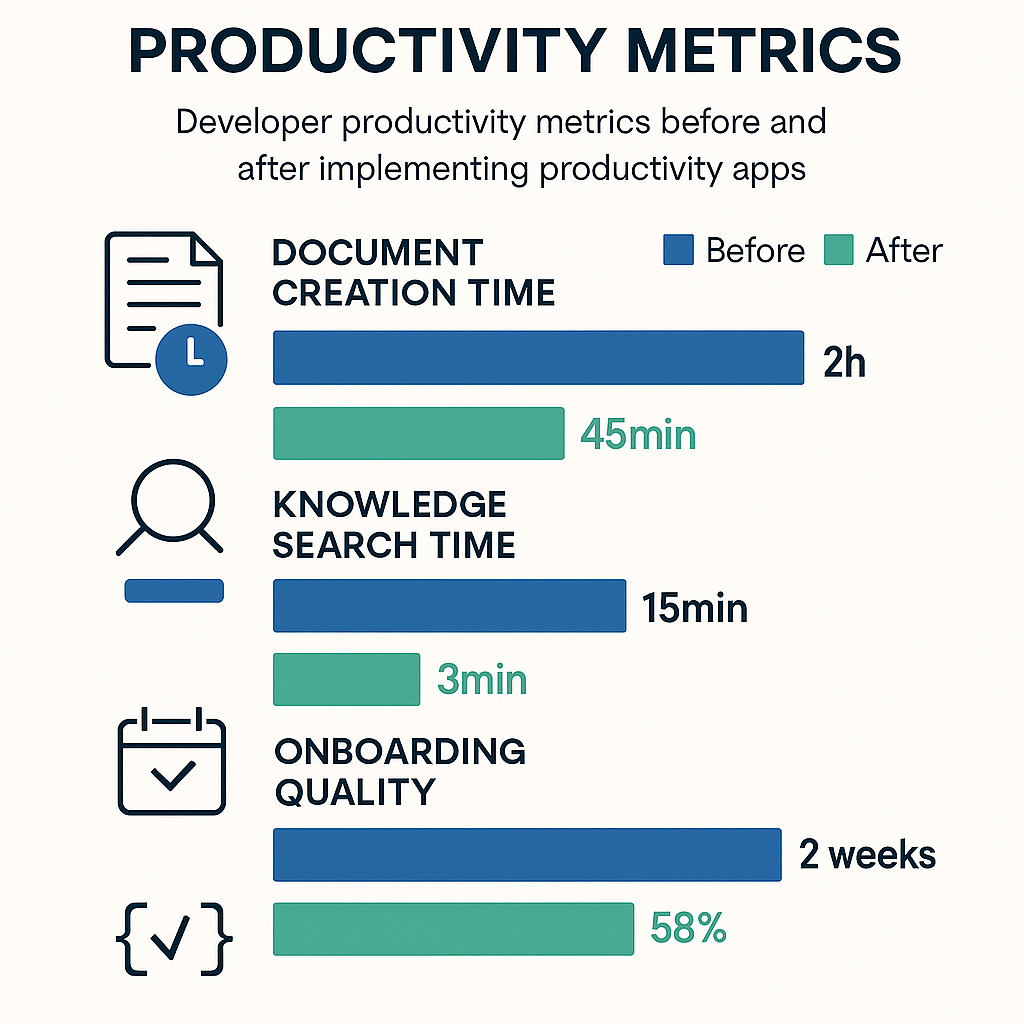 PRODUCTIVITY METRICS

Developer productivity metrics before and after implementing productivity apps

Before After

DOCUMENT CREATION TIME

2h

45min

KNOWLEDGE SEARCH TIME

15min

3min

ONBOARDING QUALITY

2 weeks

58%